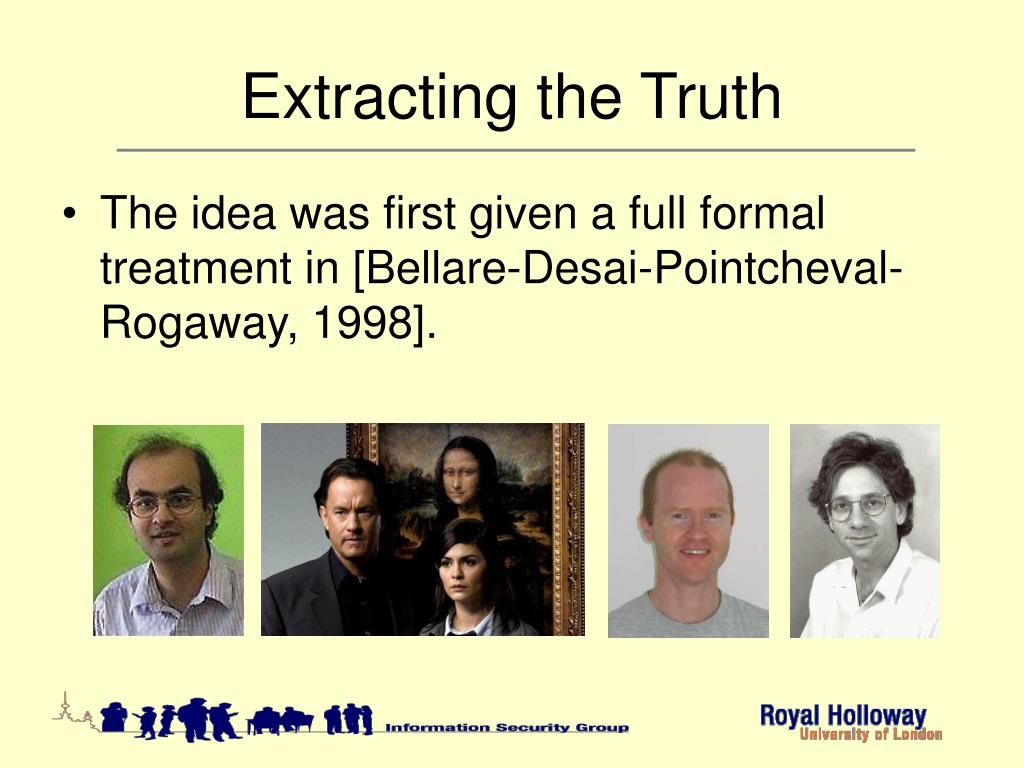 Extracting the Truth

• The idea was first given a full formal treatment in [Bellare-Desai-Pointcheval-Rogaway, 1998].

Information Security Group

Royal Holloway
University of London